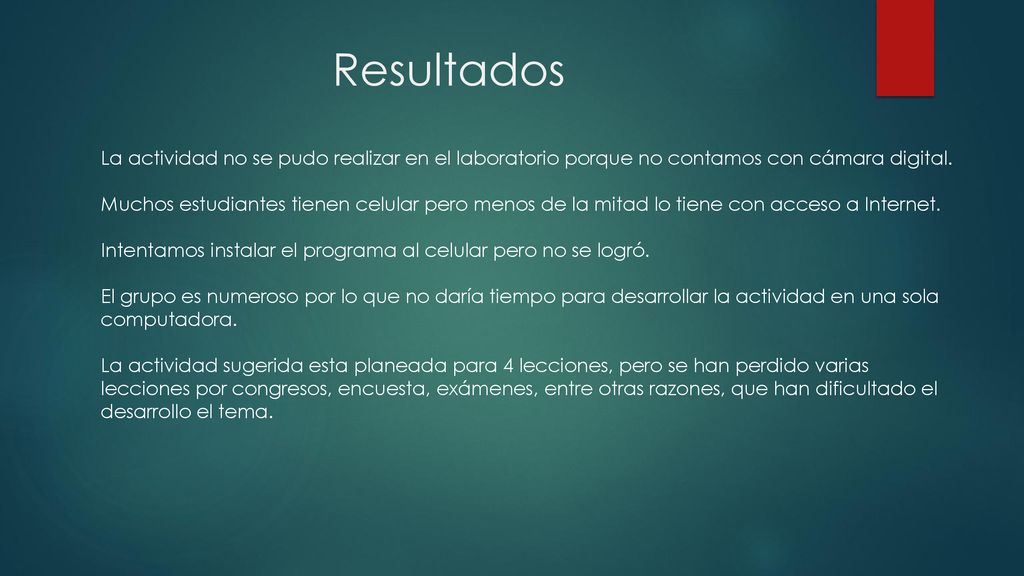 Resultados

La actividad no se pudo realizar en el laboratorio porque no contamos con cámara digital.

Muchos estudiantes tienen celular pero menos de la mitad lo tiene con acceso a Internet.

Intentamos instalar el programa al celular pero no se logró.

El grupo es numeroso por lo que no daría tiempo para desarrollar la actividad en una sola computadora.

La actividad sugerida esta planeada para 4 lecciones, pero se han perdido varias lecciones por congresos, encuesta, exámenes, entre otras razones, que han dificultado el desarrollo el tema.